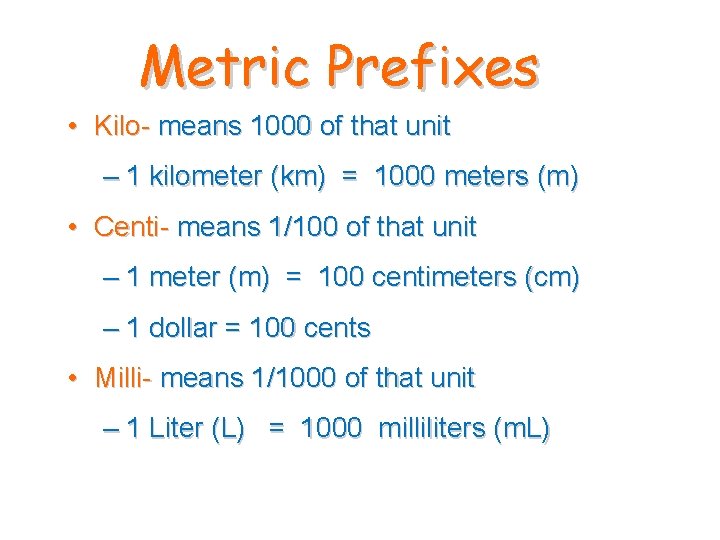 Metric Prefixes

• Kilo- means 1000 of that unit

– 1 kilometer (km) = 1000 meters (m)

• Centi- means 1/100 of that unit

– 1 meter (m) = 100 centimeters (cm)

– 1 dollar = 100 cents

• Milli- means 1/1000 of that unit

– 1 Liter (L) = 1000 milliliters (mL)